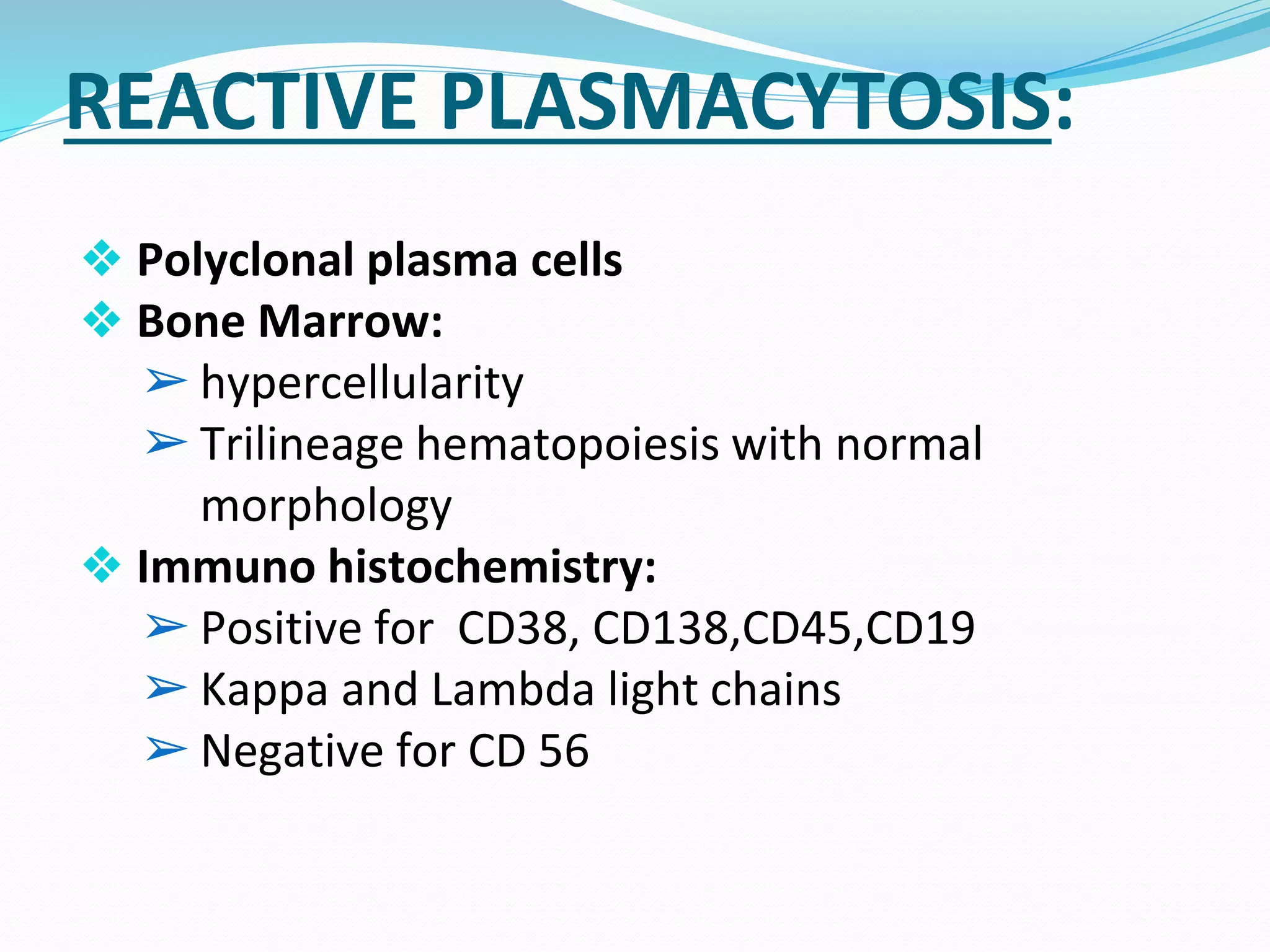 REACTIVE PLASMACYTOSIS:

❖ Polyclonal plasma cells
❖ Bone Marrow:
➢ hypercellularity
➢ Trilineage hematopoiesis with normal morphology
❖ Immuno histochemistry:
➢ Positive for CD38, CD138,CD45,CD19
➢ Kappa and Lambda light chains
➢ Negative for CD 56